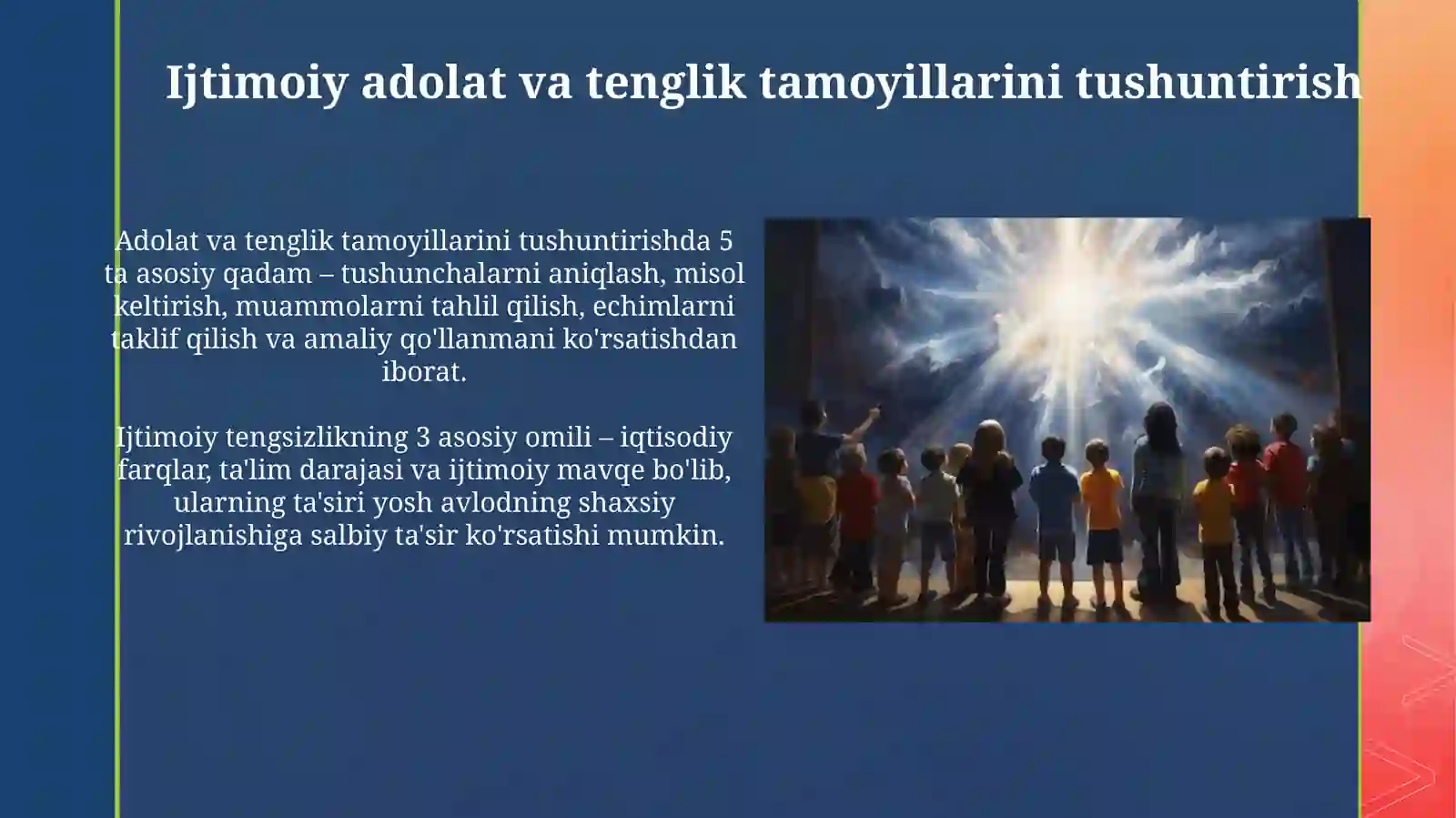 Ijtimoiy adolat va tenglik tamoyillarini tushuntirish

Adolat va tenglik tamoyillarini tushuntirishda 5 ta asosiy qadam – tushunchalarni aniqlash, misol keltirish, muammolarni tahlil qilish, echimlarni taklif qilish va amaliy qo'llanmani ko'rsatishdan iborat.

Ijtimoiy tengsizlikning 3 asosiy omili – iqtisodiy farqlar, ta'lim darajasi va ijtimoiy mavqe bo'lib, ularning ta'siri yosh avlodning shaxsiy rivojlanishiga salbiy ta'sir ko'rsatishi mumkin.